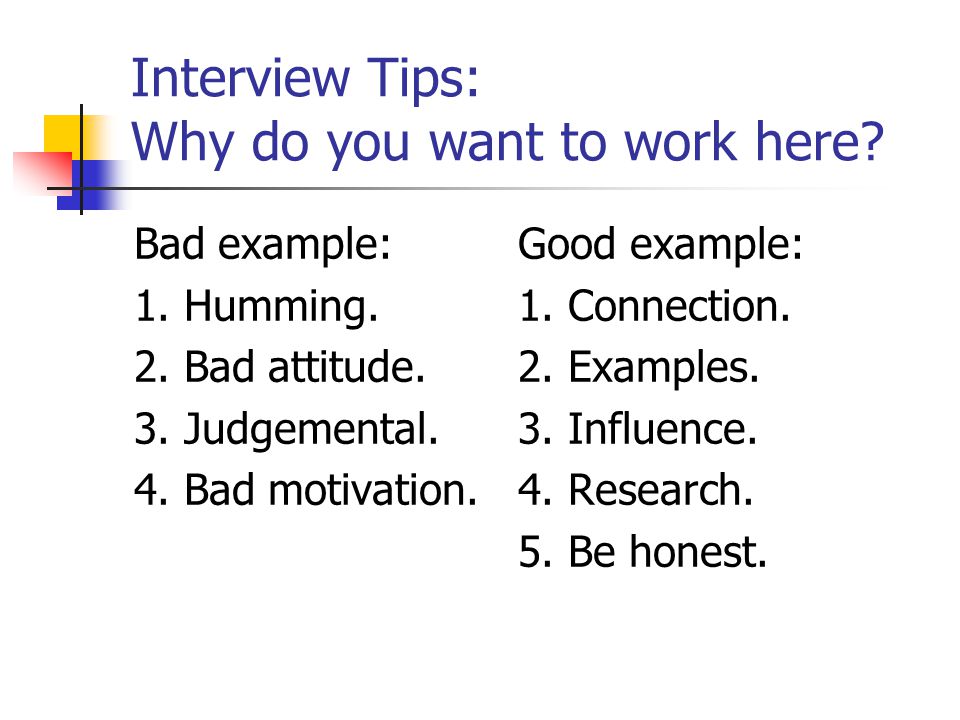 Interview Tips:
Why do you want to work here?

Bad example:
1. Humming.
2. Bad attitude.
3. Judgemental.
4. Bad motivation.

Good example:
1. Connection.
2. Examples.
3. Influence.
4. Research.
5. Be honest.